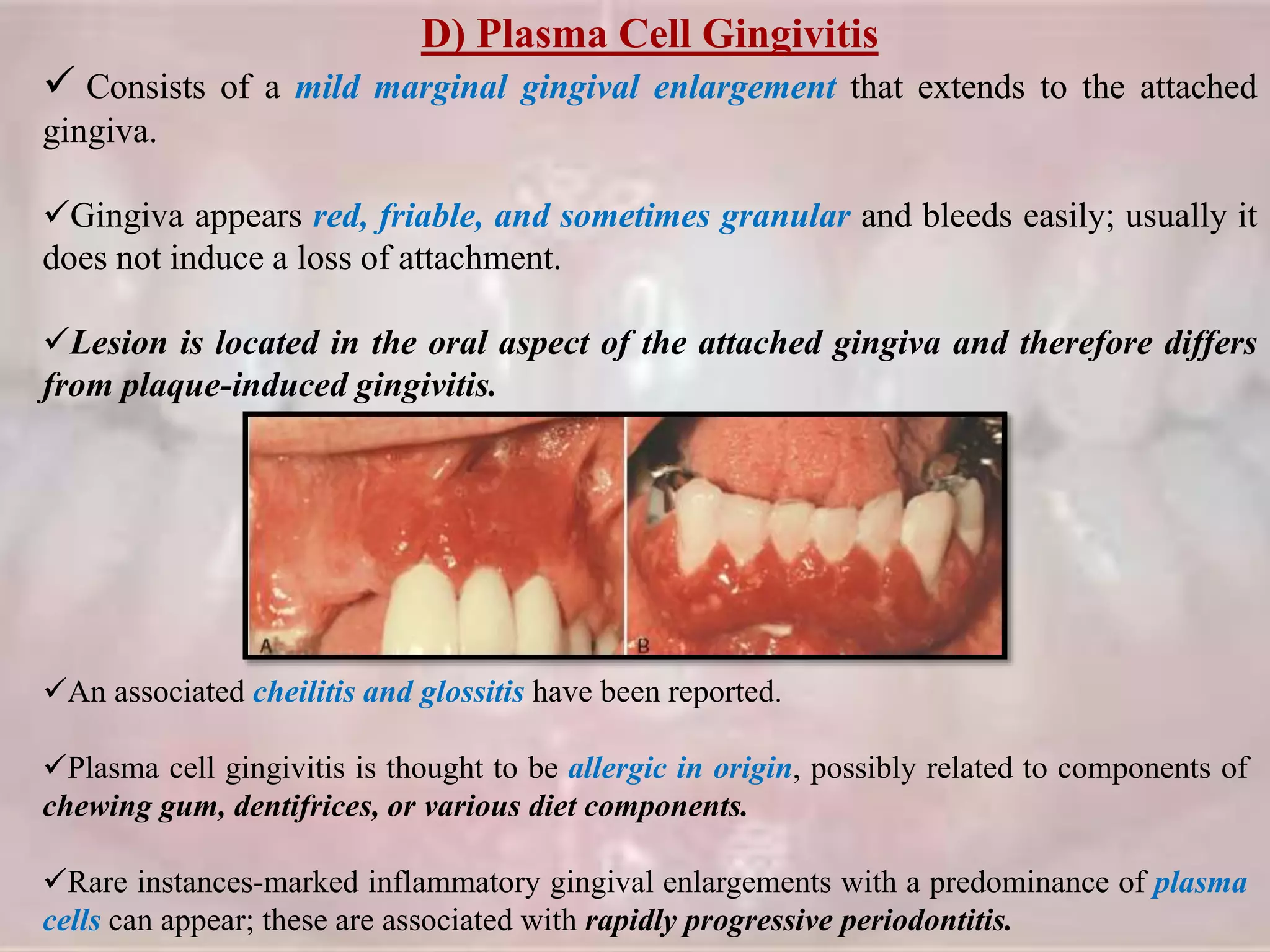 D) Plasma Cell Gingivitis

✓ Consists of a mild marginal gingival enlargement that extends to the attached gingiva.

✓Gingiva appears red, friable, and sometimes granular and bleeds easily; usually it does not induce a loss of attachment.

✓Lesion is located in the oral aspect of the attached gingiva and therefore differs from plaque-induced gingivitis.

A

B

✓An associated cheilitis and glossitis have been reported.

✓Plasma cell gingivitis is thought to be allergic in origin, possibly related to components of chewing gum, dentifrices, or various diet components.

✓Rare instances-marked inflammatory gingival enlargements with a predominance of plasma cells can appear; these are associated with rapidly progressive periodontitis.